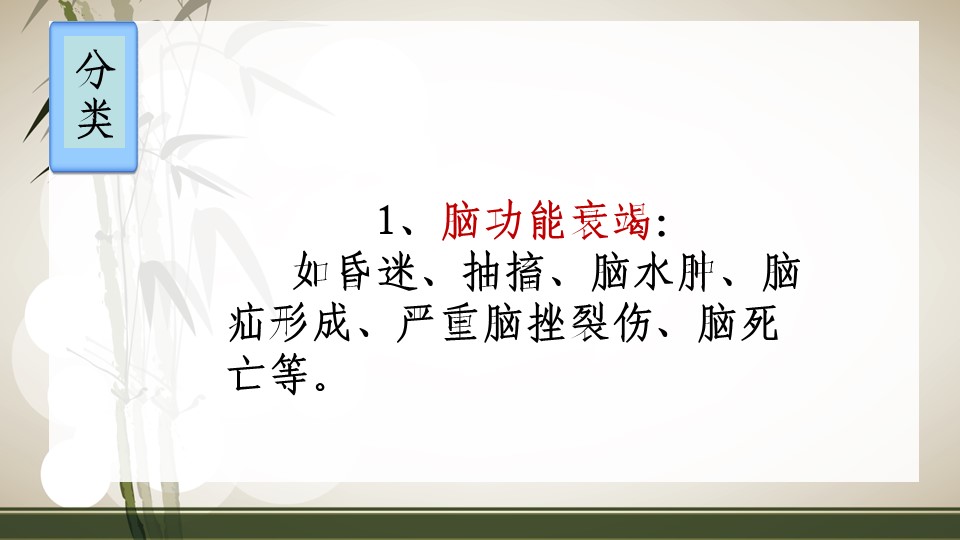 分类

1、脑功能衰竭：

如昏迷、抽搐、脑水肿、脑疝形成、严重脑挫裂伤、脑死亡等。